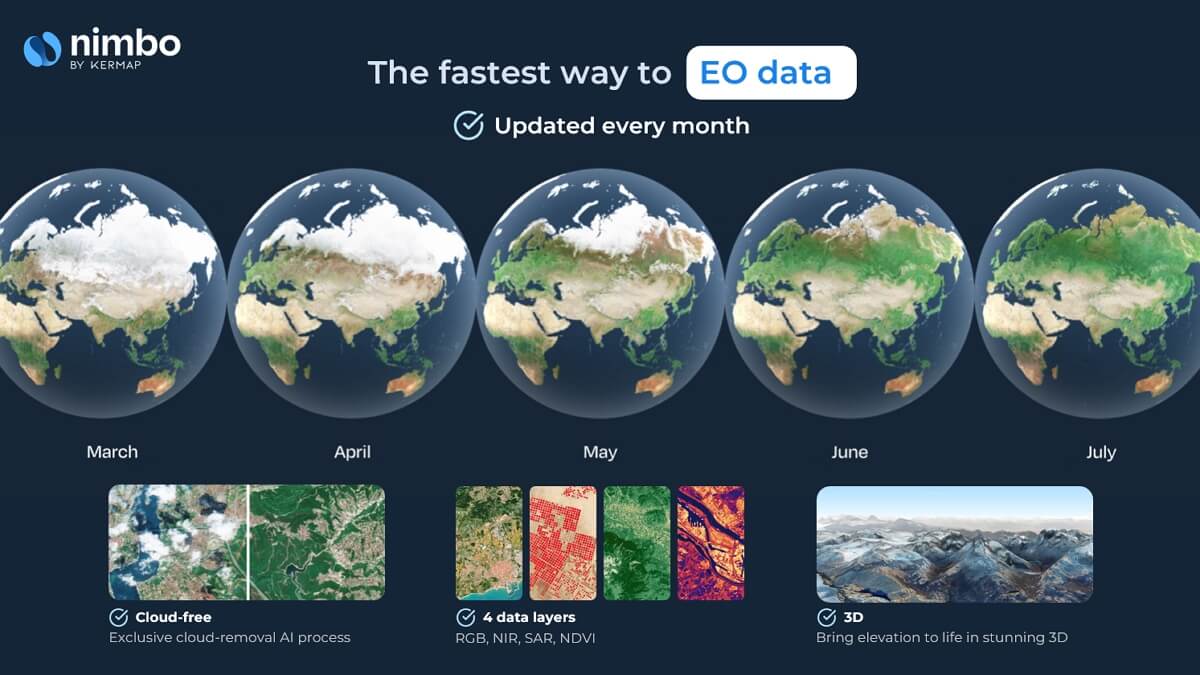 nimbo
BY KERMAP

The fastest way to EO data

Updated every month

March

April

May

June

July

Cloud-free
Exclusive cloud-removal AI process

4 data layers
RGB, NIR, SAR, NDVI

3D
Bring elevation to life in stunning 3D